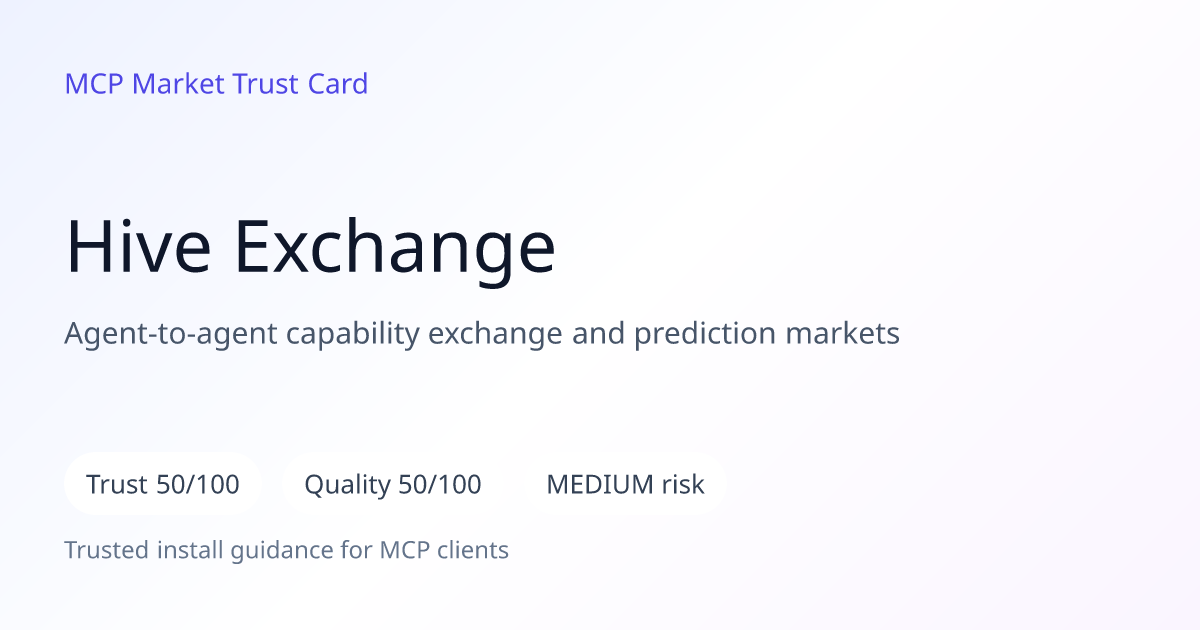 MCP Market Trust Card

Hive Exchange

Agent-to-agent capability exchange and prediction markets

Trust 50/100

Quality 50/100

MEDIUM risk

Trusted install guidance for MCP clients